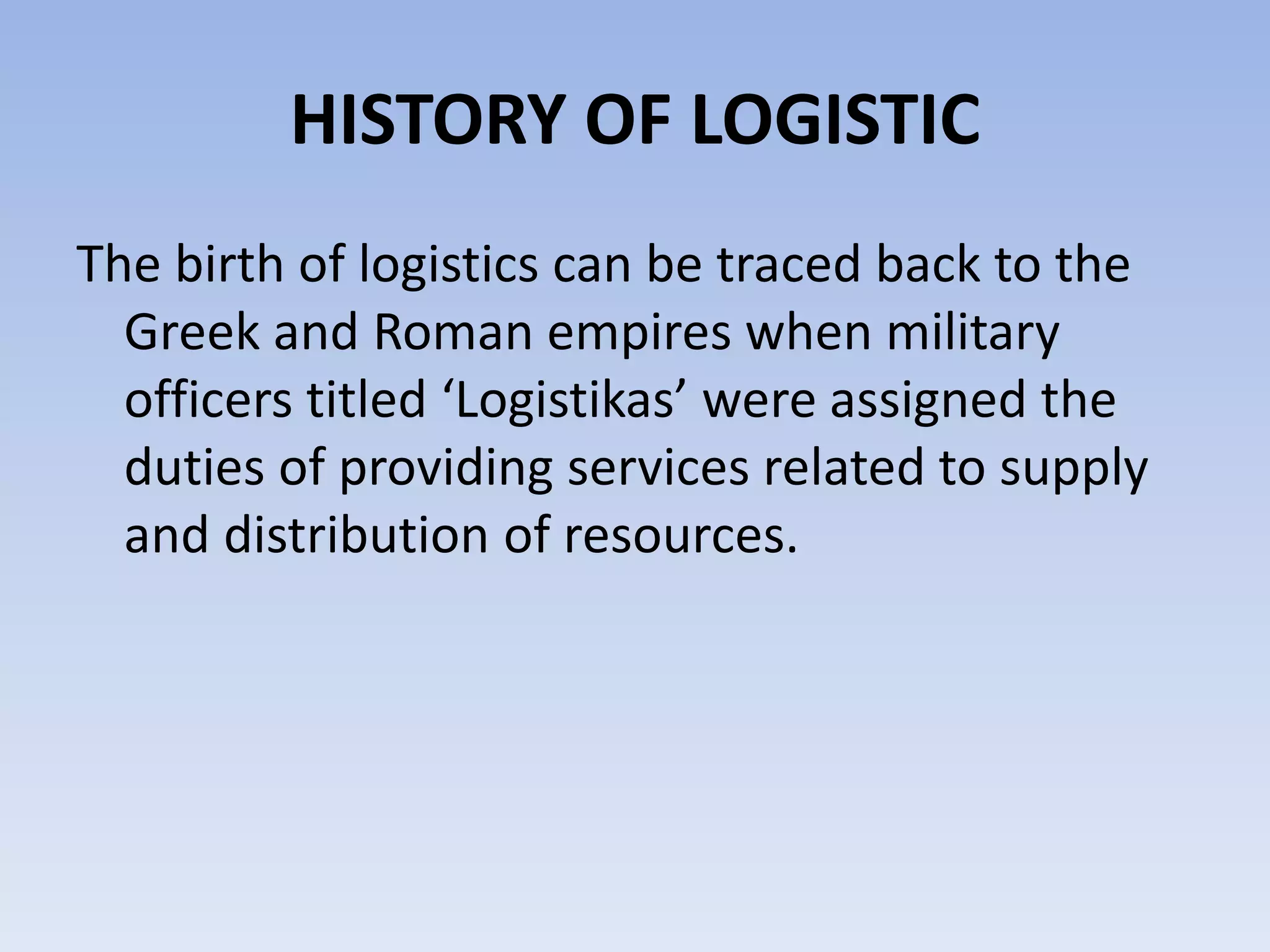 HISTORY OF LOGISTIC

The birth of logistics can be traced back to the Greek and Roman empires when military officers titled ‘Logistikas’ were assigned the duties of providing services related to supply and distribution of resources.